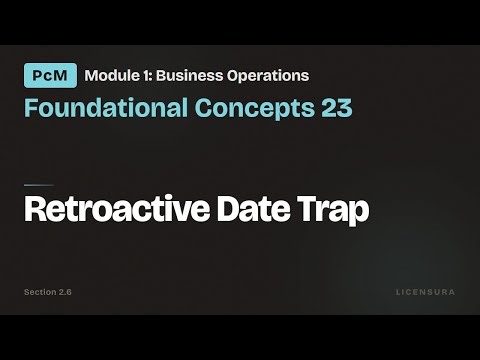 PcM Module 1: Business Operations

Foundational Concepts 23

Retroactive Date Trap

Section 2.6

LICENSURA